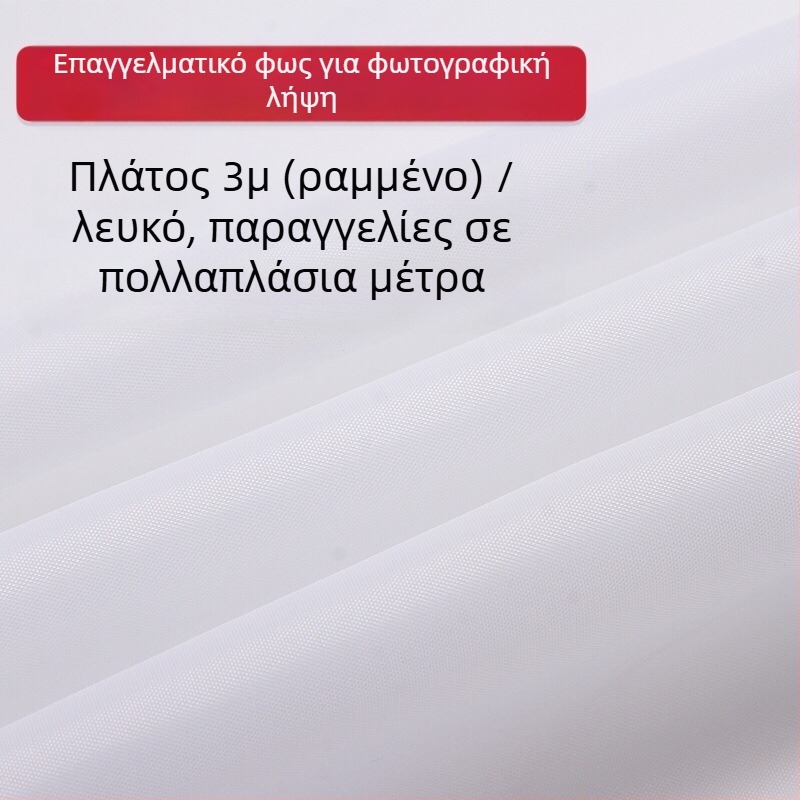 Επαγγελματικό φως για φωτογραφική λήψη

Πλάτος 3μ (ραμμένο) / λευκό, παραγγελίες σε πολλαπλάσια μέτρα